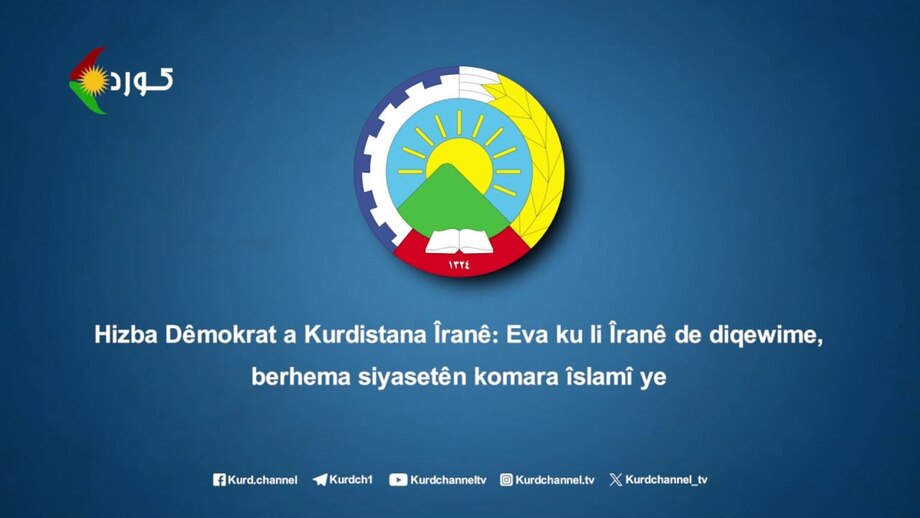 کورد

١٣٢٤

Hizba Dêmokrat a Kurdistana Îranê: Eva ku li Îranê de diqewime, berhema siyasetên komara îslamî ye

Kurd.channel Kurdch1 Kurdchanneltv Kurdchannel.tv Kurdchannel_tv